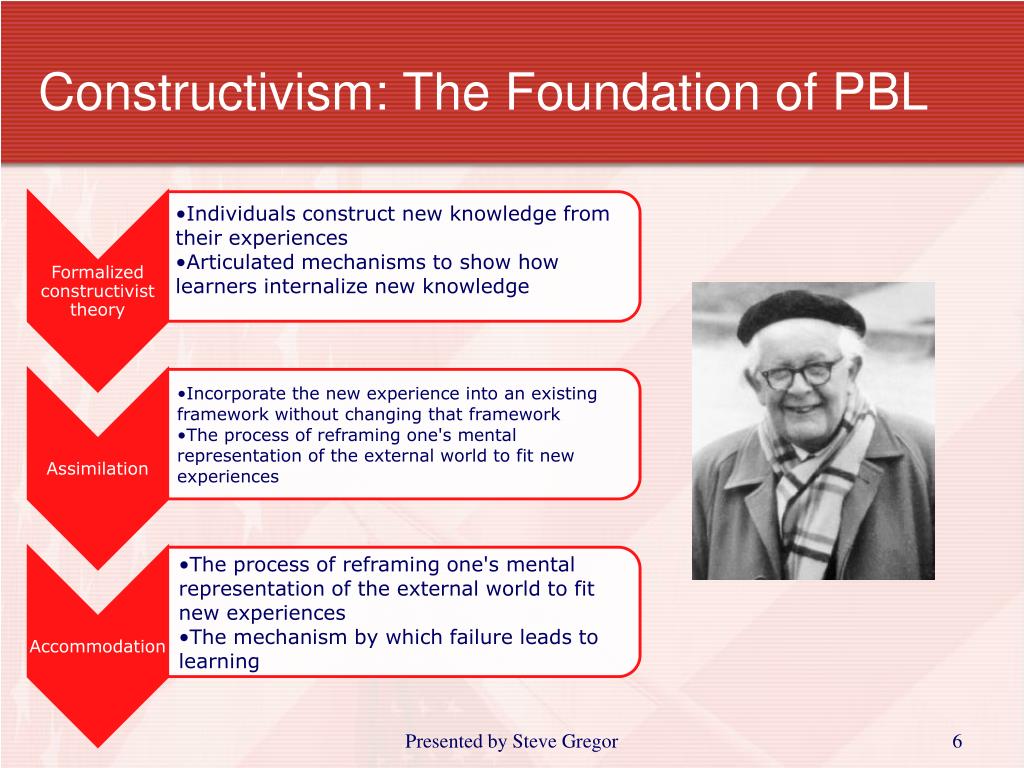 Constructivism: The Foundation of PBL

Formalized constructivist theory

•Individuals construct new knowledge from their experiences
•Articulated mechanisms to show how learners internalize new knowledge

Assimilation

•Incorporate the new experience into an existing framework without changing that framework
•The process of reframing one's mental representation of the external world to fit new experiences

Accommodation

•The process of reframing one's mental representation of the external world to fit new experiences
•The mechanism by which failure leads to learning

Presented by Steve Gregor

6